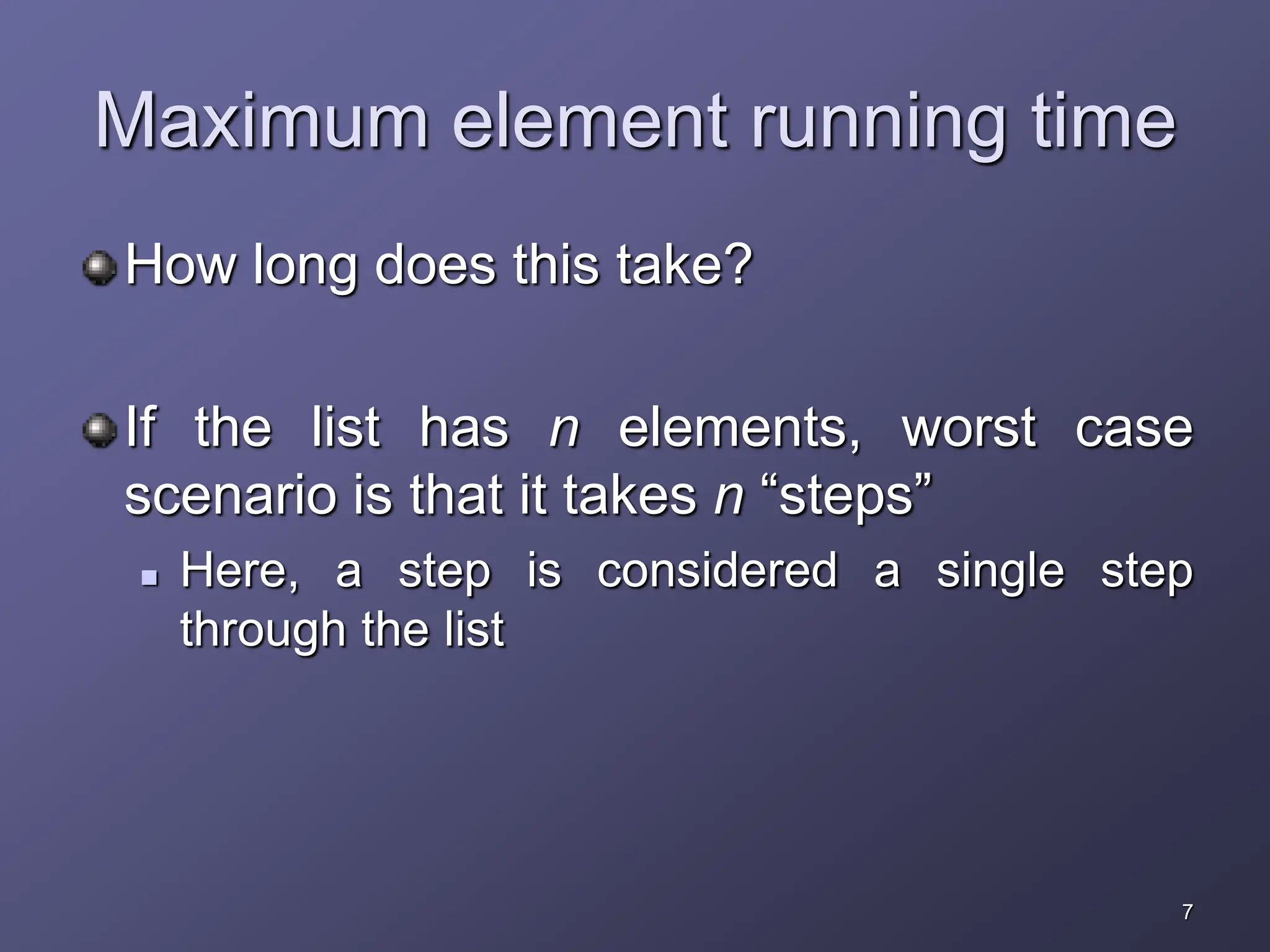 Maximum element running time

How long does this take?

If the list has $n$ elements, worst case scenario is that it takes $n$ “steps”

Here, a step is considered a single step through the list

7